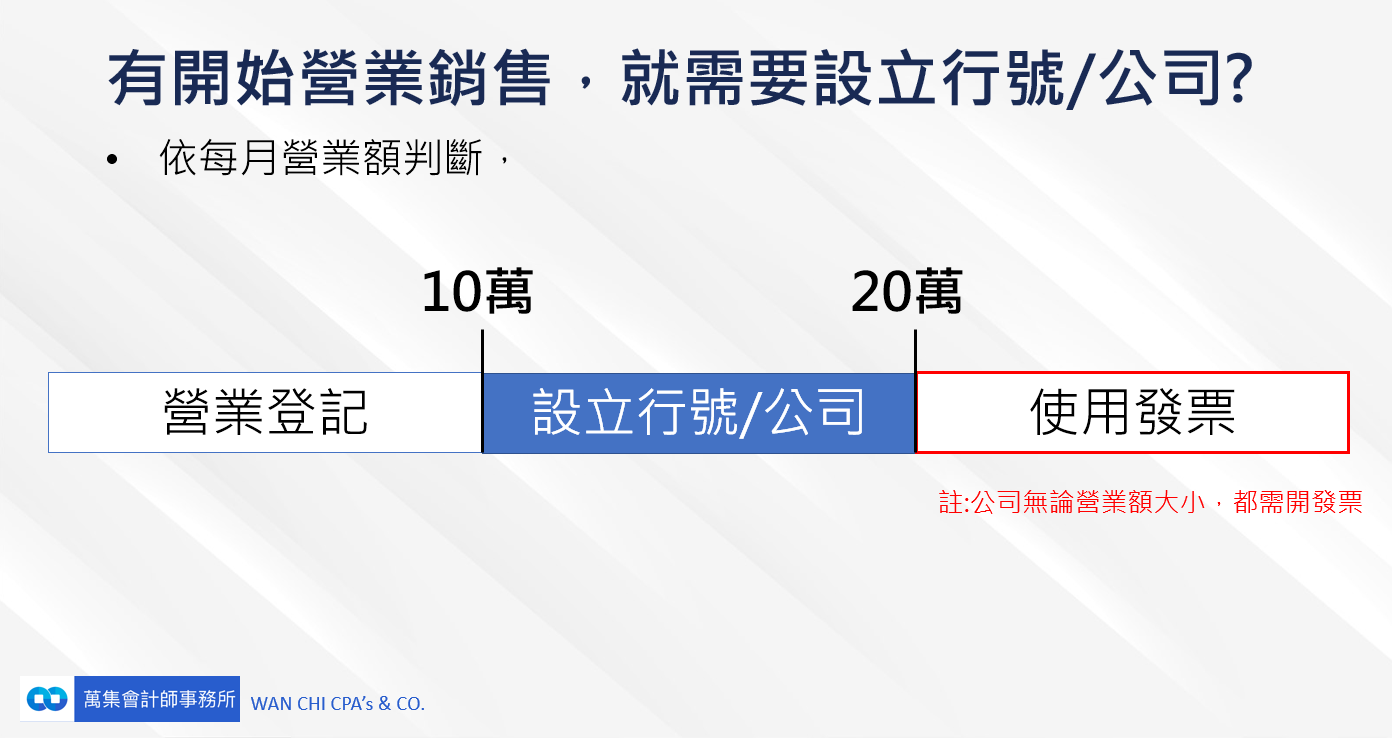 有開始營業銷售，就需要設立行號/公司?

• 依每月營業額判斷，

10萬

20萬

營業登記

設立行號/公司

使用發票

註:公司無論營業額大小，都需開發票

萬集會計師事務所 WAN CHI CPA's & CO.